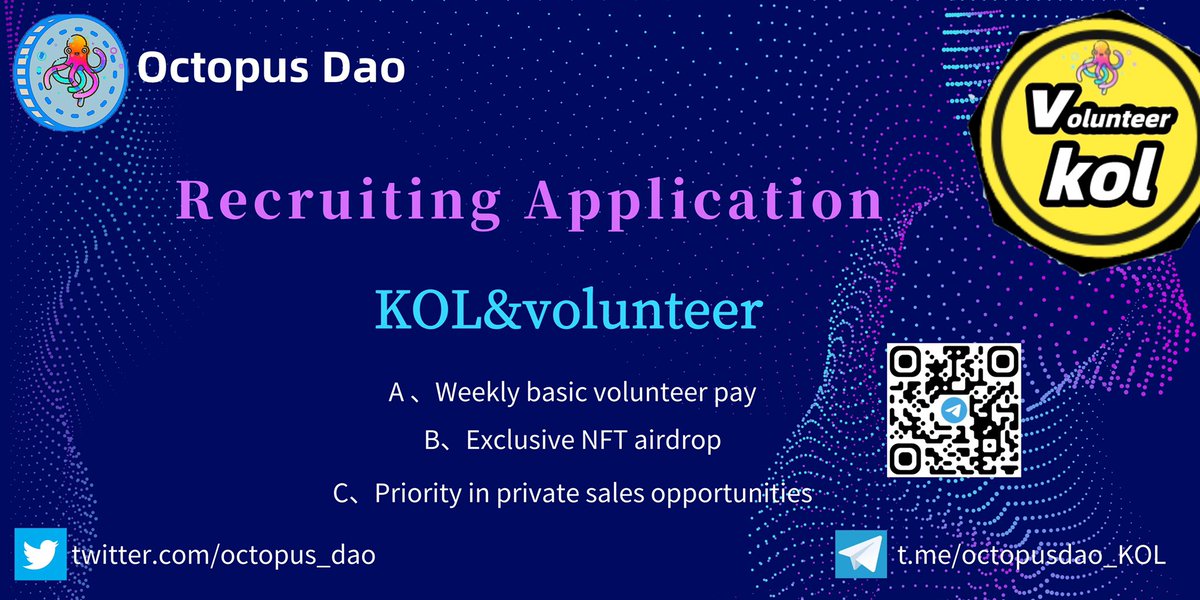 Octopus Dao

Volunteer
kol

Recruiting Application

KOL&volunteer

A 、Weekly basic volunteer pay

B、Exclusive NFT airdrop

C、Priority in private sales opportunities

twitter.com/octopus_dao

t.me/octopusdao_KOL